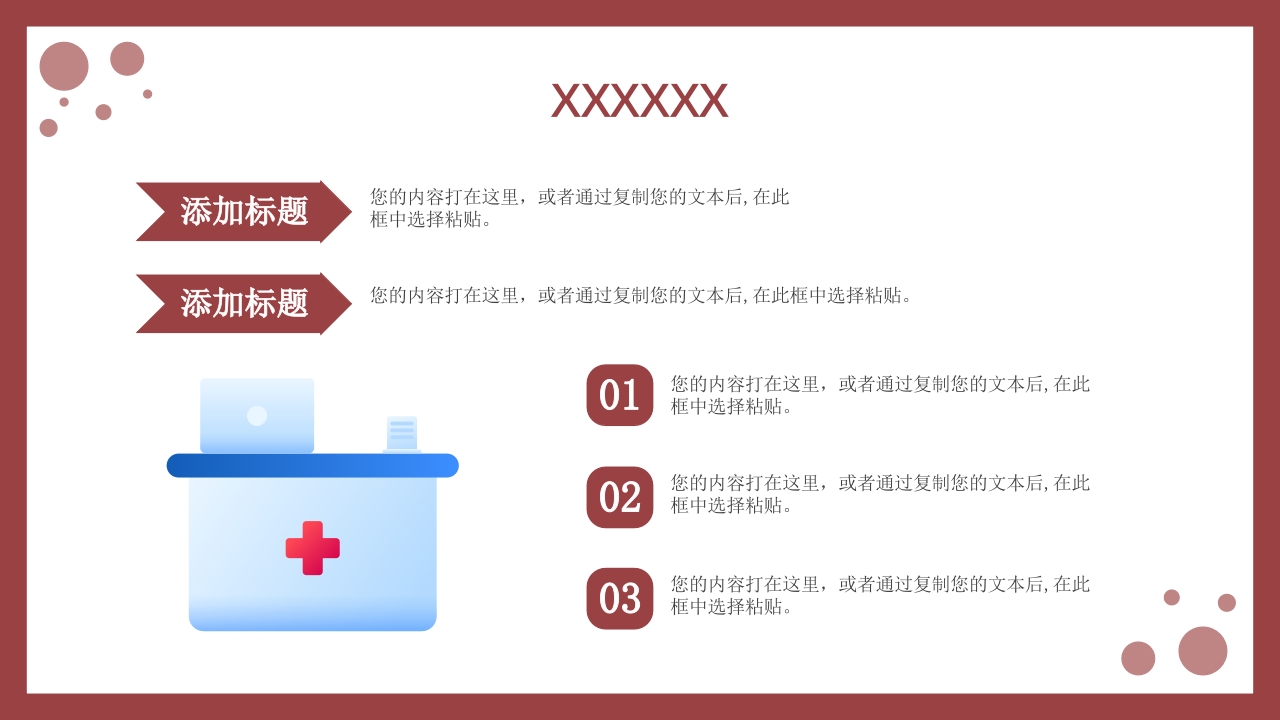 XXXXXX

添加标题

您的内容打在这里，或者通过复制您的文本后,在此框中选择粘贴。

添加标题

您的内容打在这里，或者通过复制您的文本后,在此框中选择粘贴。

01

您的内容打在这里，或者通过复制您的文本后,在此框中选择粘贴。

02

您的内容打在这里，或者通过复制您的文本后,在此框中选择粘贴。

03

您的内容打在这里，或者通过复制您的文本后,在此框中选择粘贴。